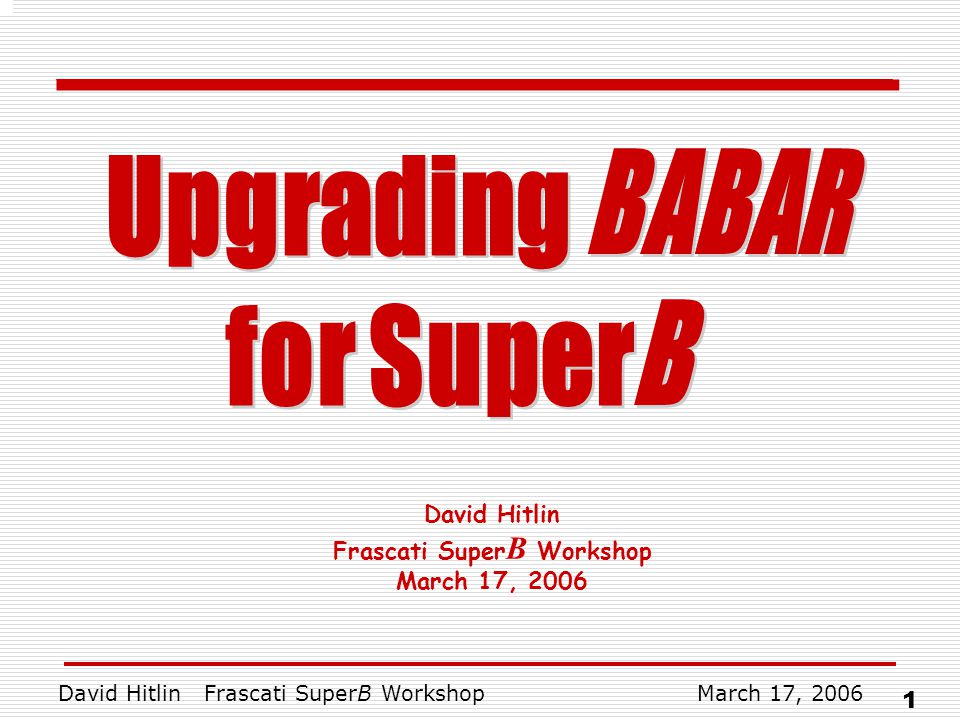 Upgrading BABAR for SuperB

David Hitlin
Frascati SuperB Workshop
March 17, 2006

David Hitlin Frascati SuperB Workshop March 17, 2006

1